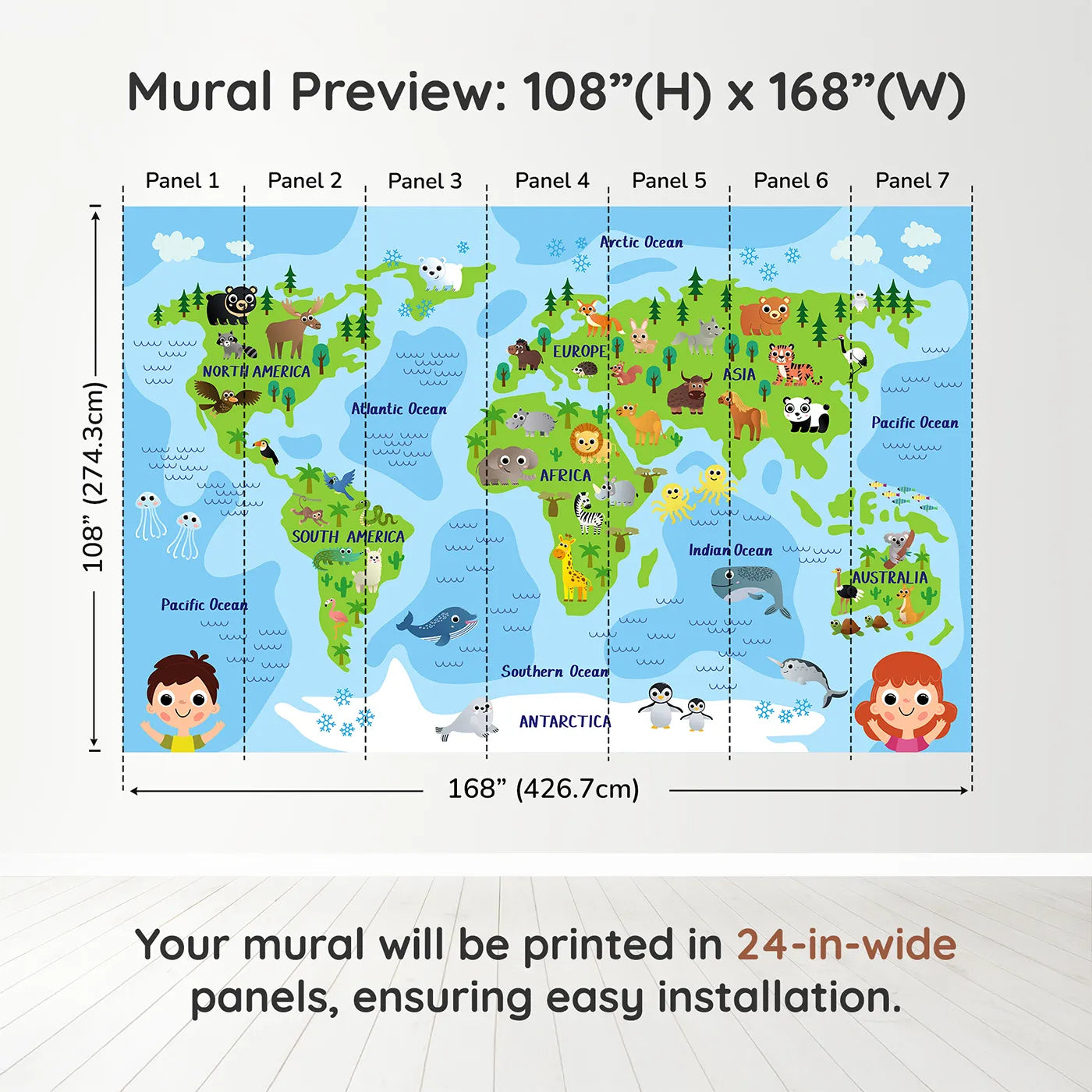 Mural Preview: 108”(H) x 168”(W)

Panel 1 Panel 2 Panel 3 Panel 4 Panel 5 Panel 6 Panel 7

108” (274.3cm)

Arctic Ocean

NORTH AMERICA

EUROPE

ASIA

Atlantic Ocean

Pacific Ocean

AFRICA

SOUTH AMERICA

Indian Ocean

AUSTRALIA

Pacific Ocean

Southern Ocean

ANTARCTICA

168” (426.7cm)

Your mural will be printed in 24-in-wide panels, ensuring easy installation.